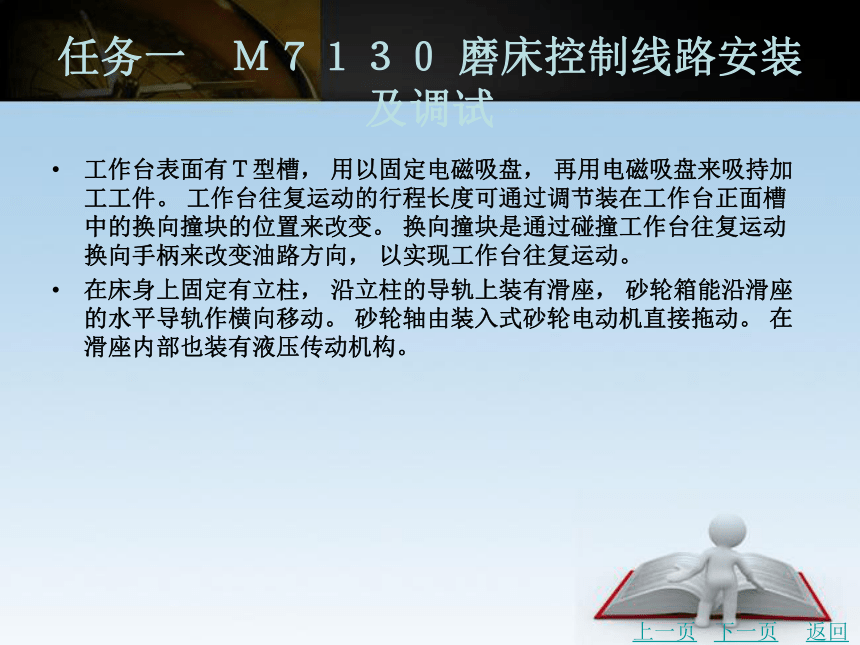 任务一　Ｍ７１３０ 磨床控制线路安装及调试

• 工作台表面有Ｔ型槽， 用以固定电磁吸盘， 再用电磁吸盘来吸持加工工件。 工作台往复运动的行程长度可通过调节装在工作台正面槽中的换向撞块的位置来改变。 换向撞块是通过碰撞工作台往复运动换向手柄来改变油路方向， 以实现工作台往复运动。

• 在床身上固定有立柱， 沿立柱的导轨上装有滑座， 砂轮箱能沿滑座的水平导轨作横向移动。 砂轮轴由装入式砂轮电动机直接拖动。 在滑座内部也装有液压传动机构。

上一页　下一页　返回